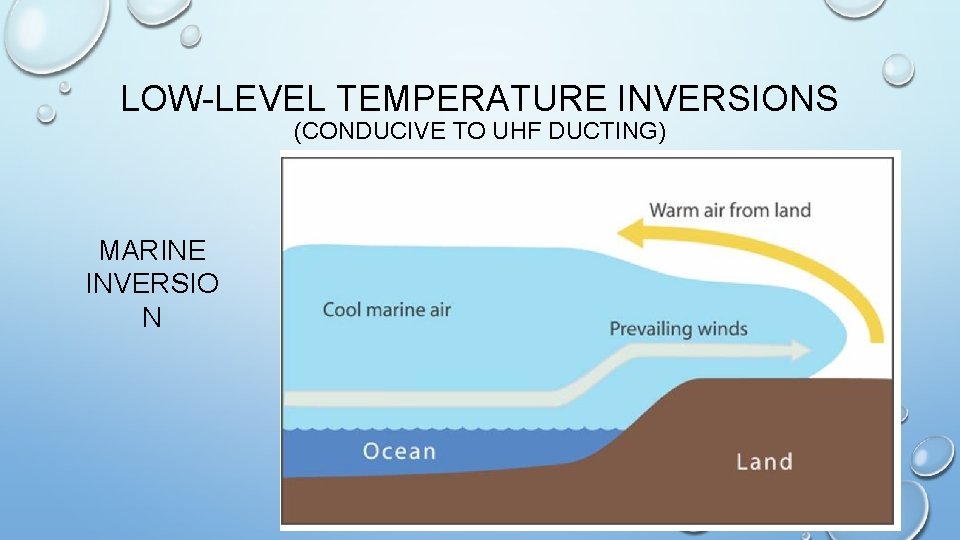 LOW-LEVEL TEMPERATURE INVERSIONS
(CONDUCIVE TO UHF DUCTING)

MARINE INVERSIO N

Warm air from land

Cool marine air

Prevailing winds

Ocean

Land